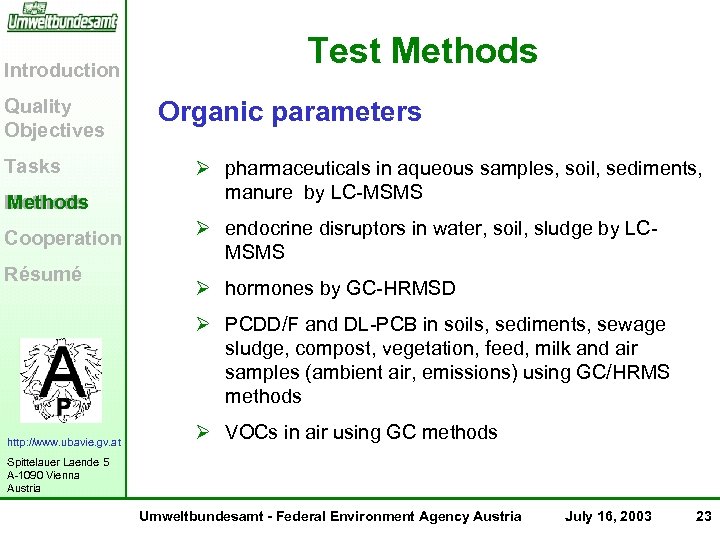 Umweltbundesamt

Introduction
Quality Objectives
Tasks
Methods
Cooperation
Résumé

A
P

http://www.ubavie.gv.at

Spittelauer Laende 5
A-1090 Vienna
Austria

Test Methods

Organic parameters

➢ pharmaceuticals in aqueous samples, soil, sediments, manure by LC-MSMS

➢ endocrine disruptors in water, soil, sludge by LC-MSMS

➢ hormones by GC-HRMSD

➢ PCDD/F and DL-PCB in soils, sediments, sewage sludge, compost, vegetation, feed, milk and air samples (ambient air, emissions) using GC/HRMS methods

➢ VOCs in air using GC methods

Umweltbundesamt - Federal Environment Agency Austria July 16, 2003 23